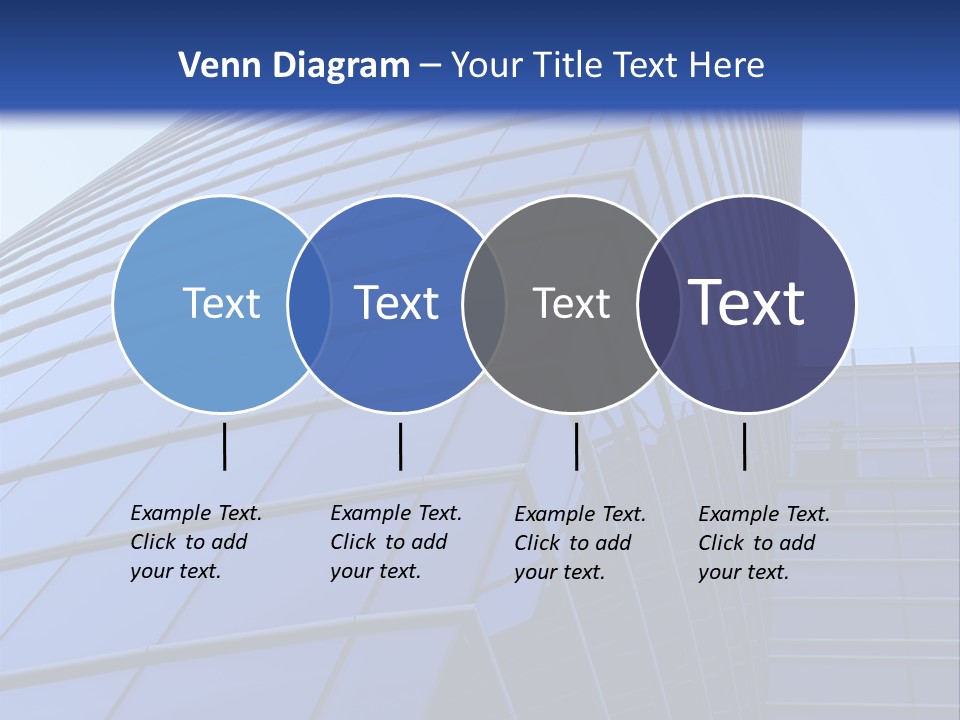 Venn Diagram – Your Title Text Here

Text

Text

Text

Text

Example Text. Click to add your text.

Example Text. Click to add your text.

Example Text. Click to add your text.

Example Text. Click to add your text.